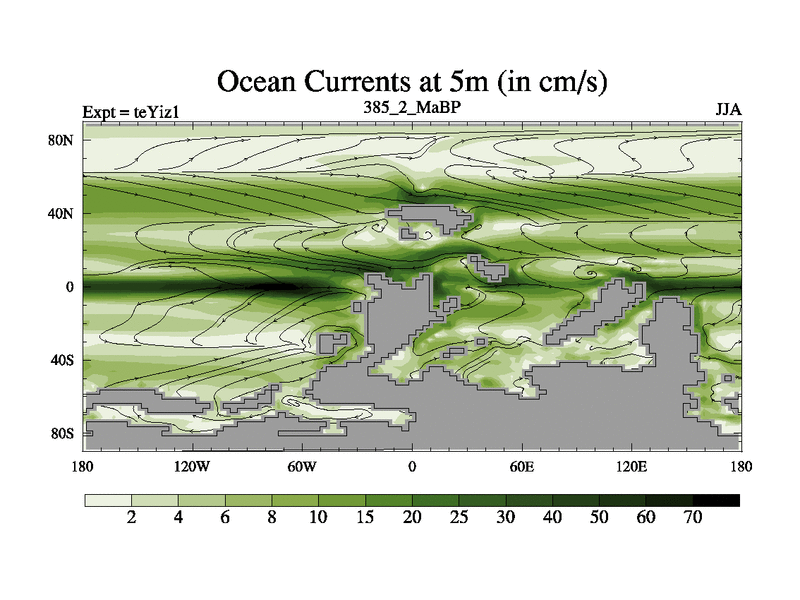 Ocean Currents at 5m (in cm/s)

Expt = teYiz1
385_2_MaBP
JJA

80N
40N
0
40S
80S

180
120W
60W
0
60E
120E
180

2
4
6
8
10
15
20
25
30
40
50
60
70